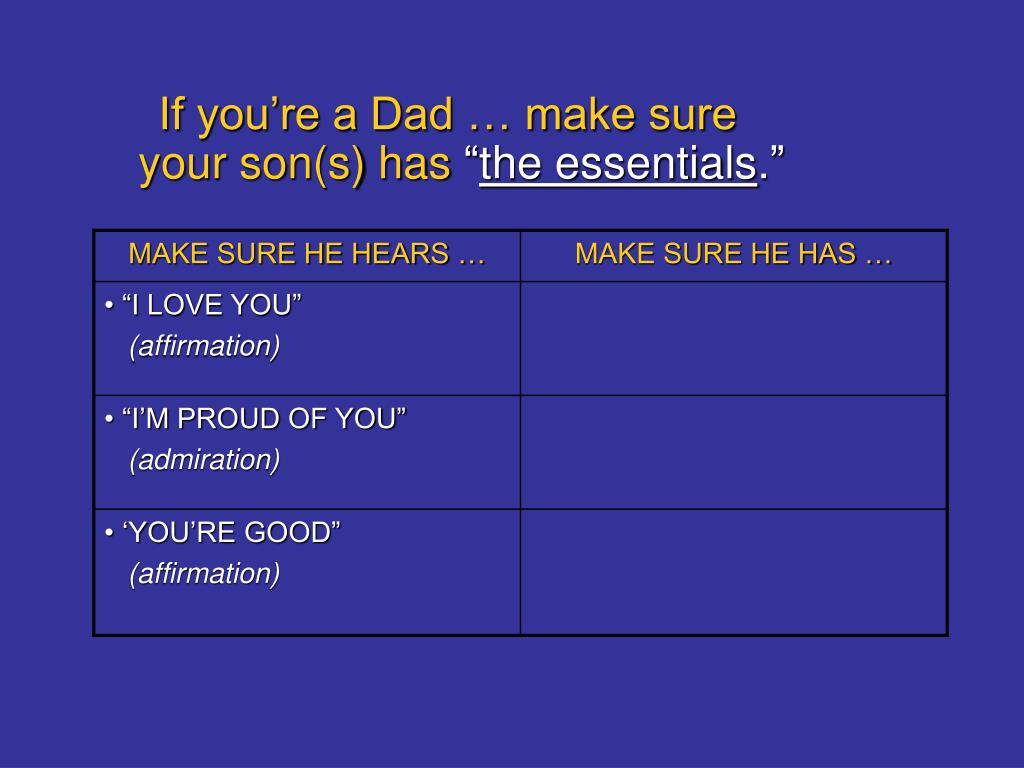 If you’re a Dad … make sure your son(s) has “the essentials.”

| MAKE SURE HE HEARS … | MAKE SURE HE HAS … |
|---|---|
| • “I LOVE YOU” (affirmation) | |
| • “I’M PROUD OF YOU” (admiration) | |
| • ‘YOU’RE GOOD” (affirmation) | |